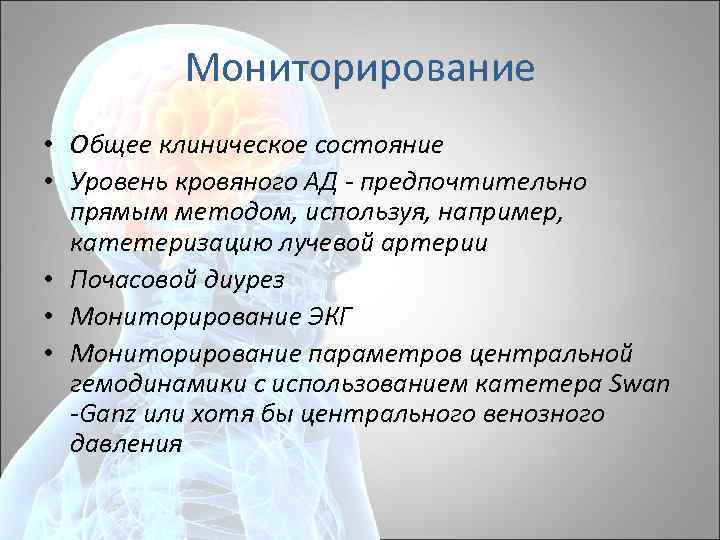 Мониторирование

• Общее клиническое состояние
• Уровень кровяного АД - предпочтительно прямым методом, используя, например, катетеризацию лучевой артерии
• Почасовой диурез
• Мониторирование ЭКГ
• Мониторирование параметров центральной гемодинамики с использованием катетера Swan -Ganz или хотя бы центрального венозного давления